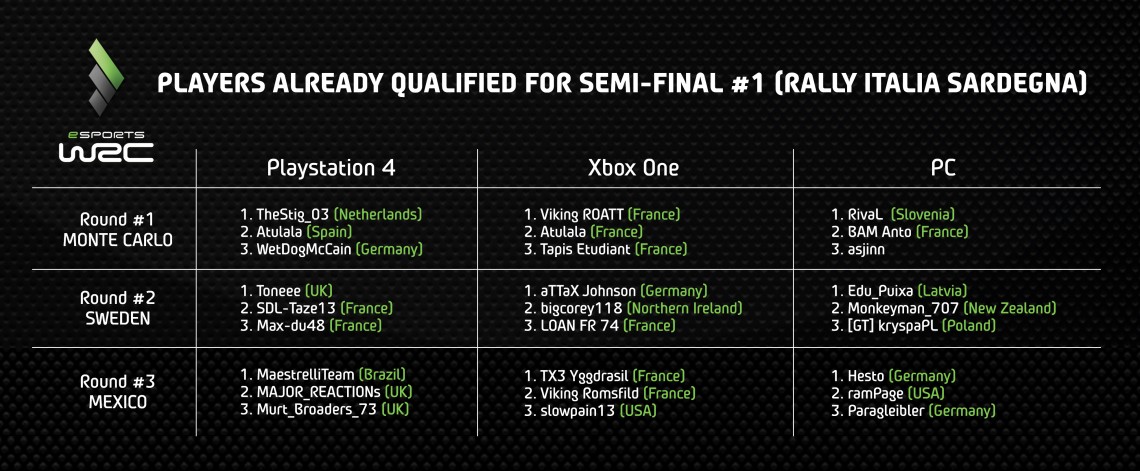 PLAYERS ALREADY QUALIFIED FOR SEMI-FINAL #1 (RALLY ITALIA SARDEGNA)

eSPORTS WRC

| | Playstation 4 | Xbox One | PC |
|---|---|---|---|
| Round #1 MONTE CARLO | 1. TheStig_03 (Netherlands) 2. Atulala (Spain) 3. WetDogMcCain (Germany) | 1. Viking ROATT (France) 2. Atulala (France) 3. Tapis Etudiant (France) | 1. RivaL (Slovenia) 2. BAM Anto (France) 3. asjinn |
| Round #2 SWEDEN | 1. Toneee (UK) 2. SDL-Taze13 (France) 3. Max-du48 (France) | 1. aTTaX Johnson (Germany) 2. bigcorey118 (Northern Ireland) 3. LOAN FR 74 (France) | 1. Edu_Puixa (Latvia) 2. Monkeyman_707 (New Zealand) 3. [GT] kryspaPL (Poland) |
| Round #3 MEXICO | 1. MaestrelliTeam (Brazil) 2. MAJOR_REACTIONs (UK) 3. Murt_Broaders_73 (UK) | 1. TX3 Yggdrasil (France) 2. Viking Romsfild (France) 3. slowpain13 (USA) | 1. Hesto (Germany) 2. ramPage (USA) 3. Paragleibler (Germany) |